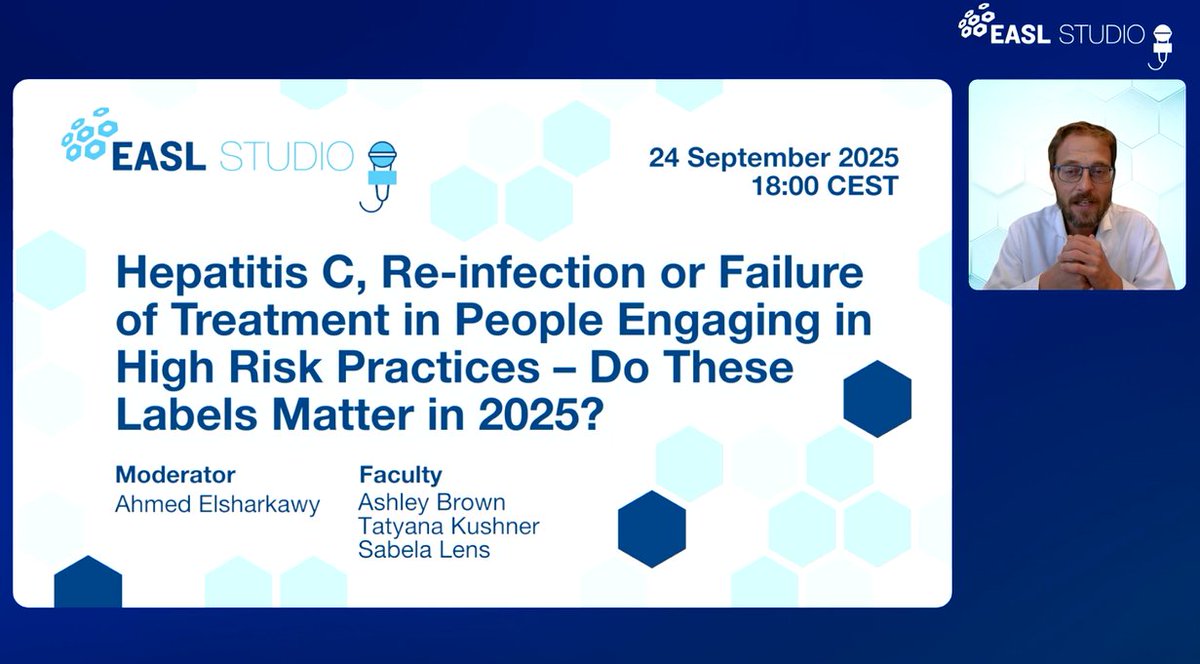 EASL STUDIO

EASL STUDIO

24 September 2025
18:00 CEST

Hepatitis C, Re-infection or Failure of Treatment in People Engaging in High Risk Practices – Do These Labels Matter in 2025?

Moderator
Ahmed Elsharkawy

Faculty
Ashley Brown
Tatyana Kushner
Sabela Lens